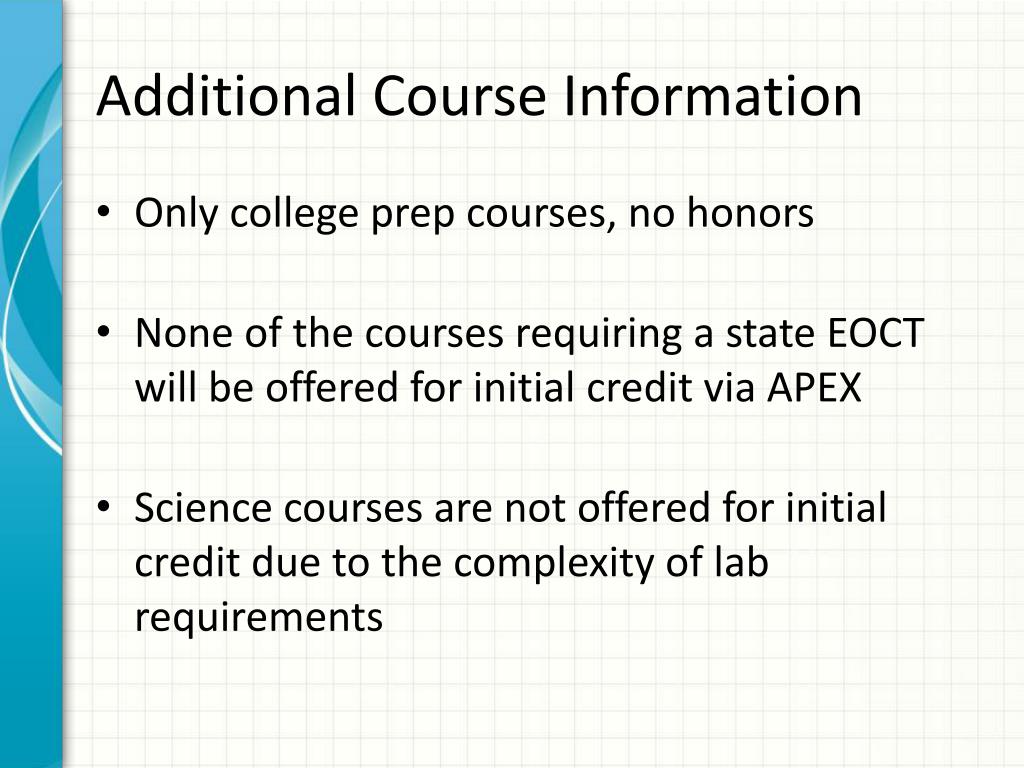 Additional Course Information

• Only college prep courses, no honors

• None of the courses requiring a state EOCT will be offered for initial credit via APEX

• Science courses are not offered for initial credit due to the complexity of lab requirements